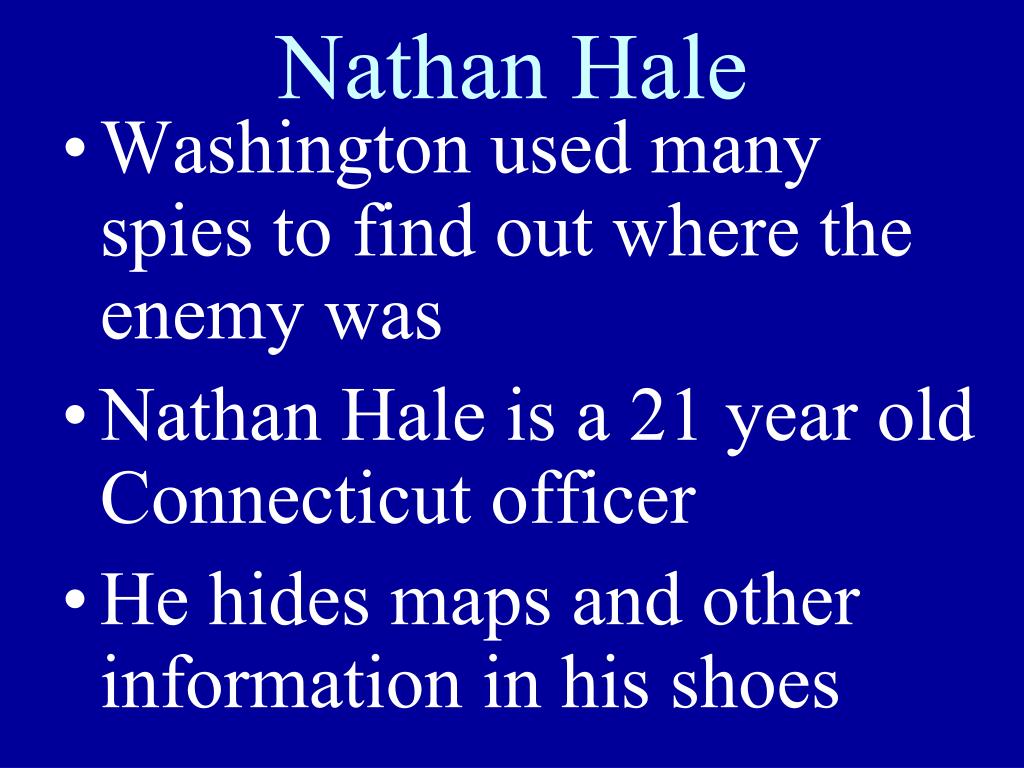 Nathan Hale

• Washington used many spies to find out where the enemy was
• Nathan Hale is a 21 year old Connecticut officer
• He hides maps and other information in his shoes